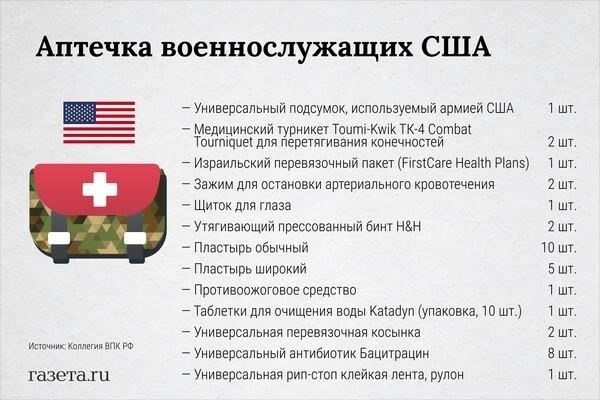 Аптечка военнослужащих США

– Универсальный подсумок, используемый армией США 1 шт.
– Медицинский турникет Toumi-Kwik TK-4 Combat Tourniquet для перетягивания конечностей 2 шт.
– Израильский перевязочный пакет (FirstCare Health Plans) 1 шт.
– Зажим для остановки артериального кровотечения 2 шт.
– Щиток для глаза 1 шт.
– Утягивающий прессованный бинт H&H 2 шт.
– Пластырь обычный 10 шт.
– Пластырь широкий 5 шт.
– Противоожоговое средство 1 шт.
– Таблетки для очищения воды Katadyn (упаковка, 10 шт.) 1 шт.
– Универсальная перевязочная косынка 2 шт.
– Универсальный антибиотик Бацитрацин 8 шт.
– Универсальная рип-стоп клейкая лента, рулон 1 шт.

Источник: Коллегия ВПК РФ

газета.ru